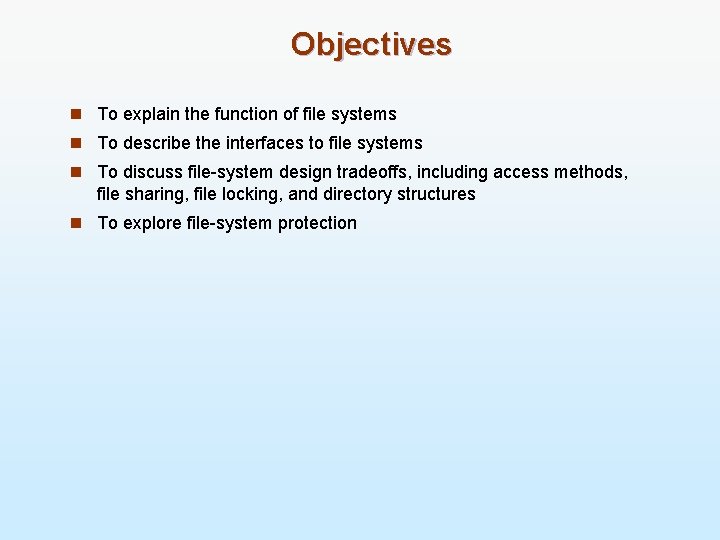 Objectives

- To explain the function of file systems
- To describe the interfaces to file systems
- To discuss file-system design tradeoffs, including access methods, file sharing, file locking, and directory structures
- To explore file-system protection